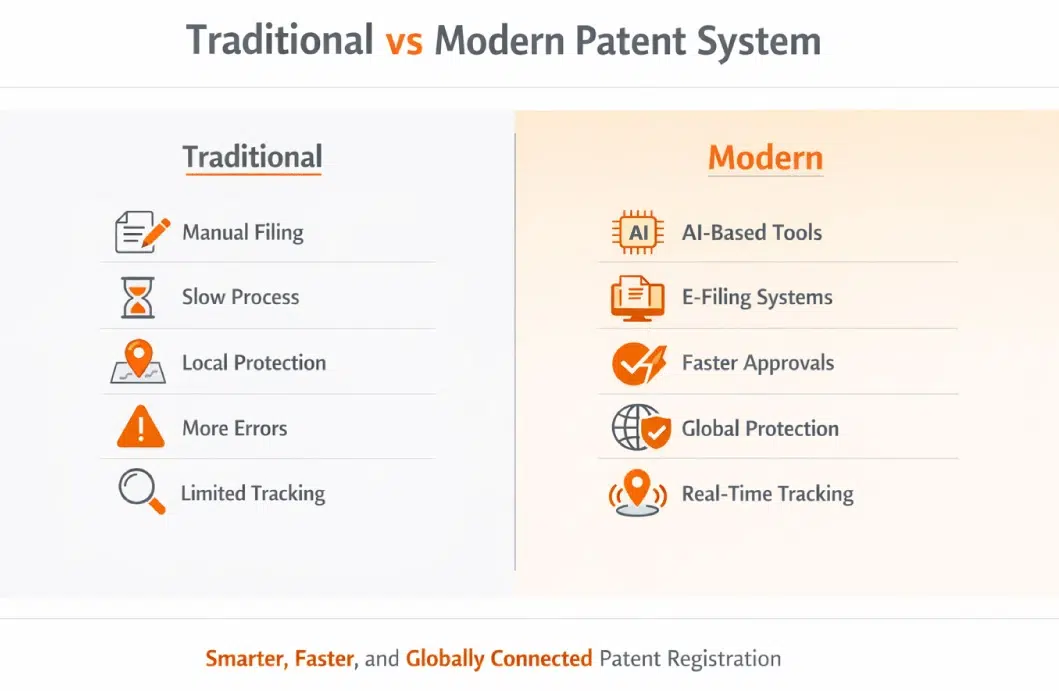 Traditional vs Modern Patent System

Traditional

Manual Filing

Slow Process

Local Protection

More Errors

Limited Tracking

Modern

AI

AI-Based Tools

E-Filing Systems

Faster Approvals

Global Protection

Real-Time Tracking

Smarter, Faster, and Globally Connected Patent Registration